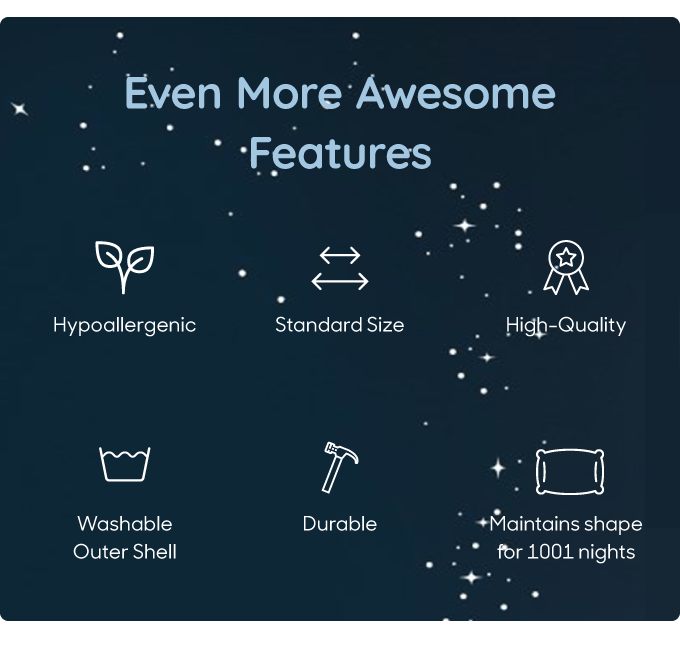 Even More Awesome Features

Hypoallergenic

Standard Size

High-Quality

Washable Outer Shell

Durable

Maintains shape for 1001 nights